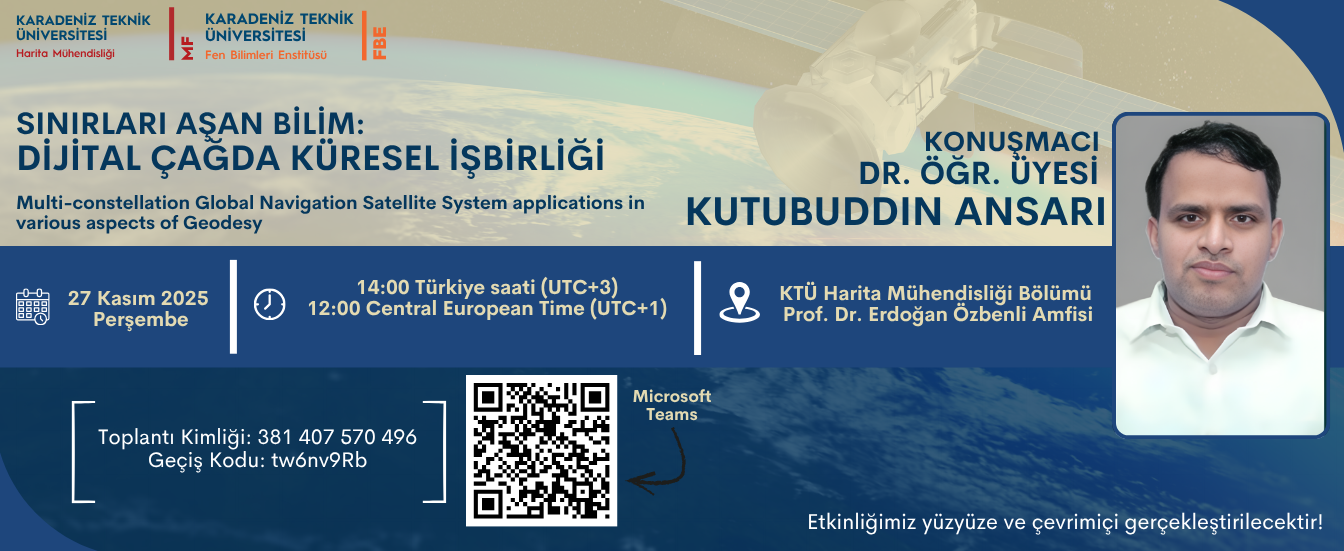 KARADENİZ TEKNİK ÜNİVERSİTESİ
Harita Mühendisliği

MF

KARADENİZ TEKNİK ÜNİVERSİTESİ
Fen Bilimleri Enstitüsü

FBE

SINIRLARI AŞAN BİLİM:
DİJİTAL ÇAĞDA KÜRESEL İŞBİRLİĞİ

Multi-constellation Global Navigation Satellite System applications in various aspects of Geodesy

KONUŞMACI
DR. ÖĞR. ÜYESİ
KUTUBUDDIN ANSARI

27 Kasım 2025
Perşembe

14:00 Türkiye saati (UTC+3)
12:00 Central European Time (UTC+1)

KTÜ Harita Mühendisliği Bölümü
Prof. Dr. Erdoğan Özbenli Amfisi

Toplantı Kimliği: 381 407 570 496
Geçiş Kodu: tw6nv9Rb

Microsoft Teams

Etkinliğimiz yüzyüze ve çevrimiçi gerçekleştirilecektir!